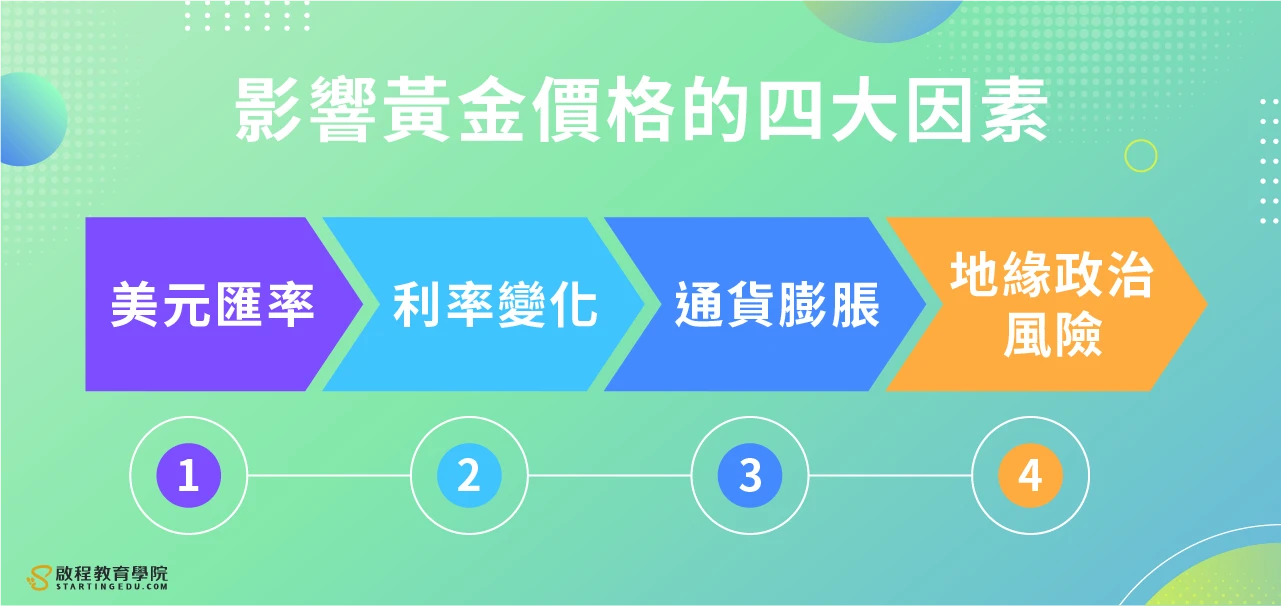 影響黃金價格的四大因素

美元匯率

利率變化

通貨膨脹

地緣政治風險

1

2

3

4

啟程教育學院
STARTINGEDU.COM